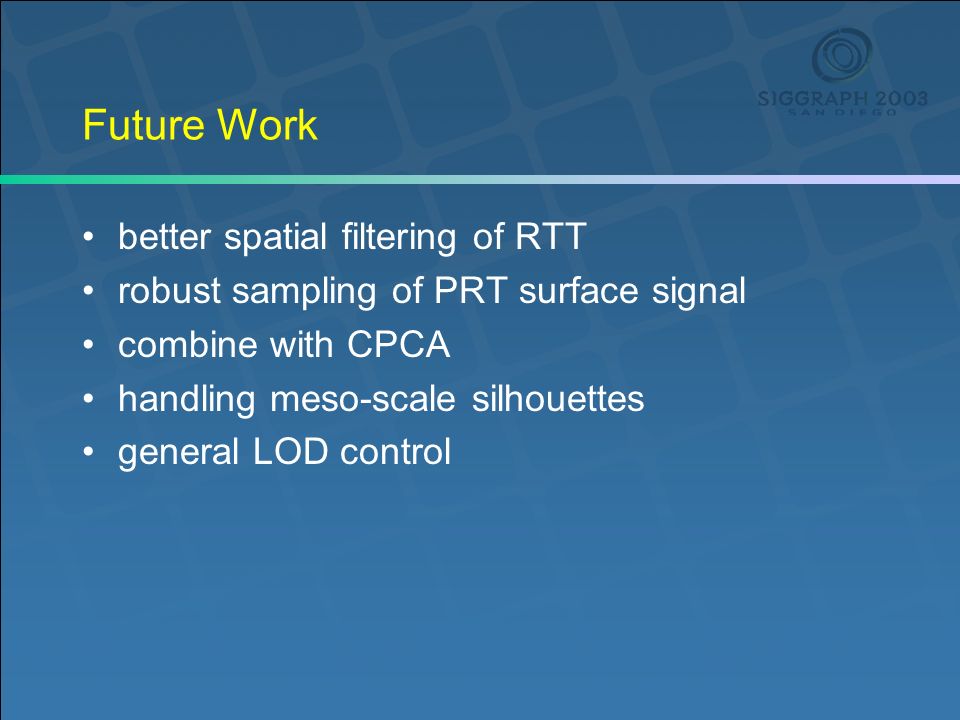 SIGGRAPH 2003
SAN DIEGO

Future Work

• better spatial filtering of RTT
• robust sampling of PRT surface signal
• combine with CPCA
• handling meso-scale silhouettes
• general LOD control